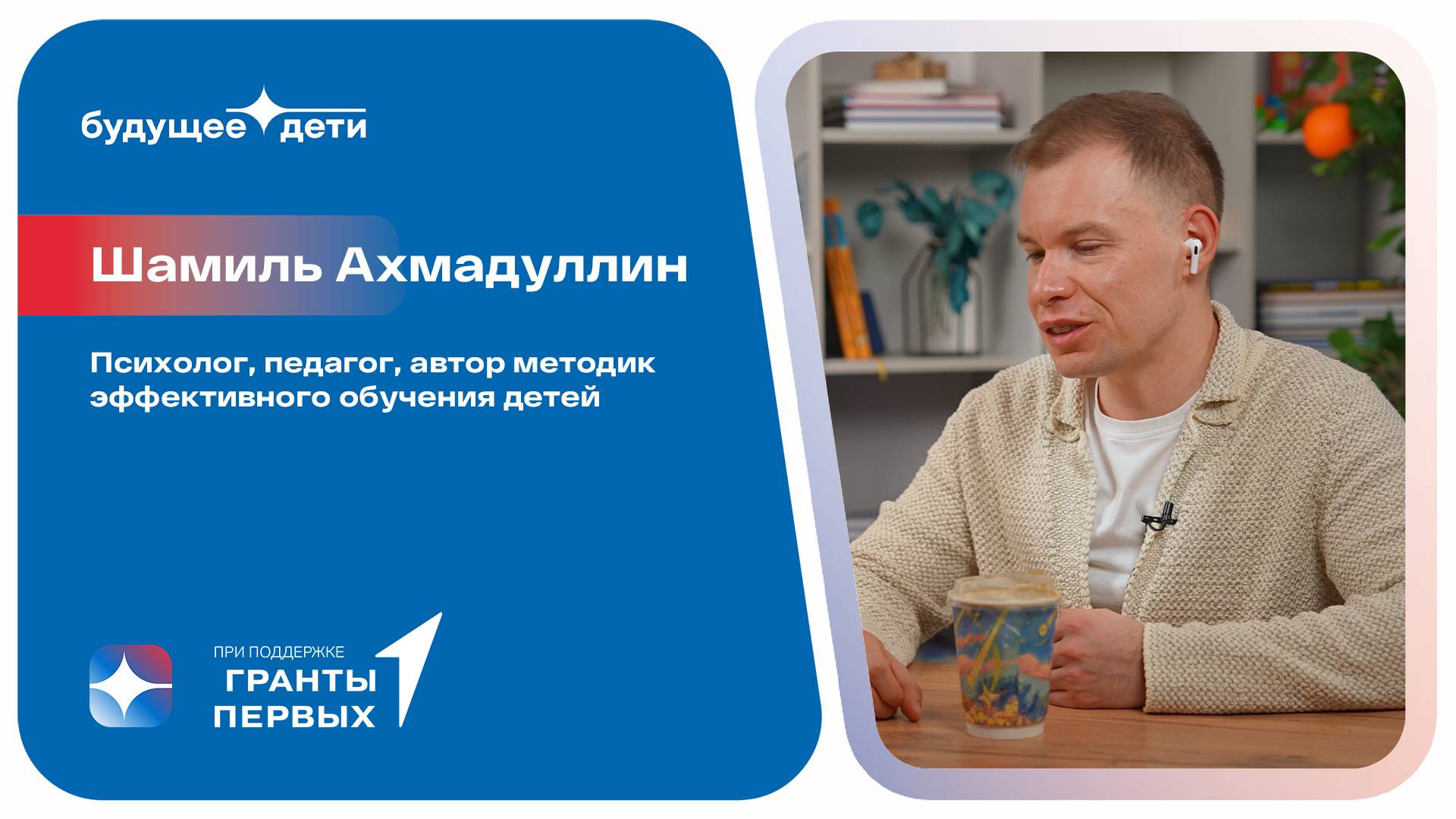 будущее дети

Шамиль Ахмадуллин

Психолог, педагог, автор методик эффективного обучения детей

ПРИ ПОДДЕРЖКЕ
ГРАНТЫ
ПЕРВЫХ